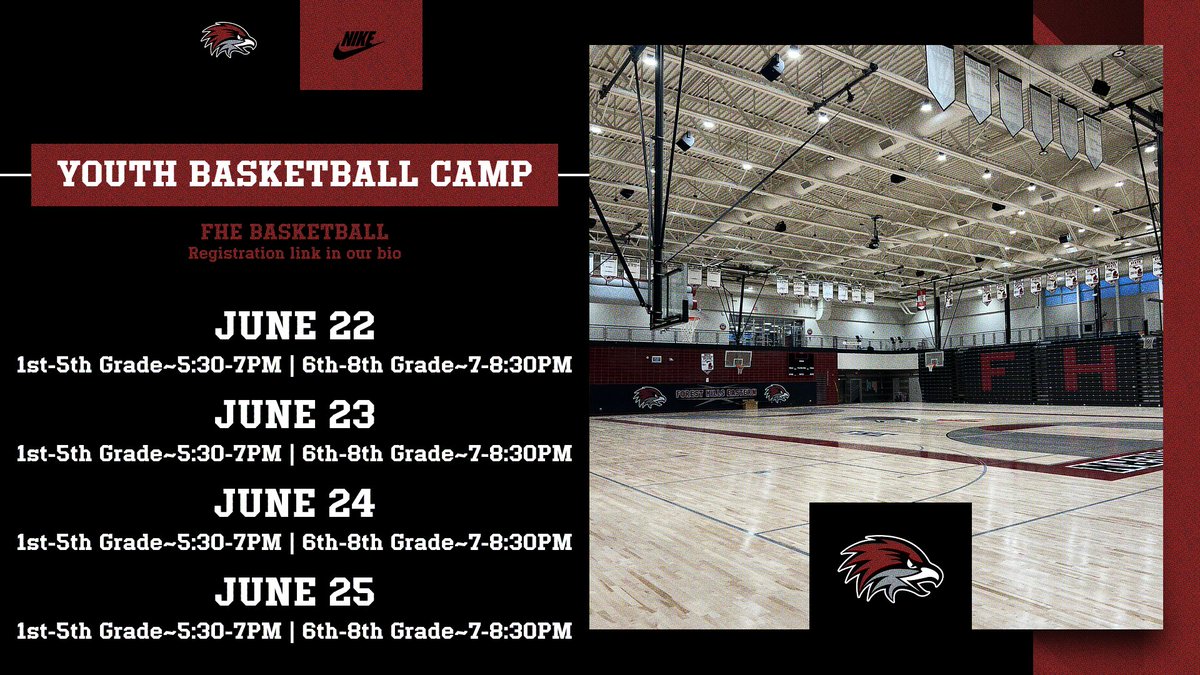 NIKE

YOUTH BASKETBALL CAMP

FHE BASKETBALL
Registration link in our bio

JUNE 22
1st-5th Grade~5:30-7PM | 6th-8th Grade~7-8:30PM

JUNE 23
1st-5th Grade~5:30-7PM | 6th-8th Grade~7-8:30PM

JUNE 24
1st-5th Grade~5:30-7PM | 6th-8th Grade~7-8:30PM

JUNE 25
1st-5th Grade~5:30-7PM | 6th-8th Grade~7-8:30PM

FOREST HILLS EASTERN

F H